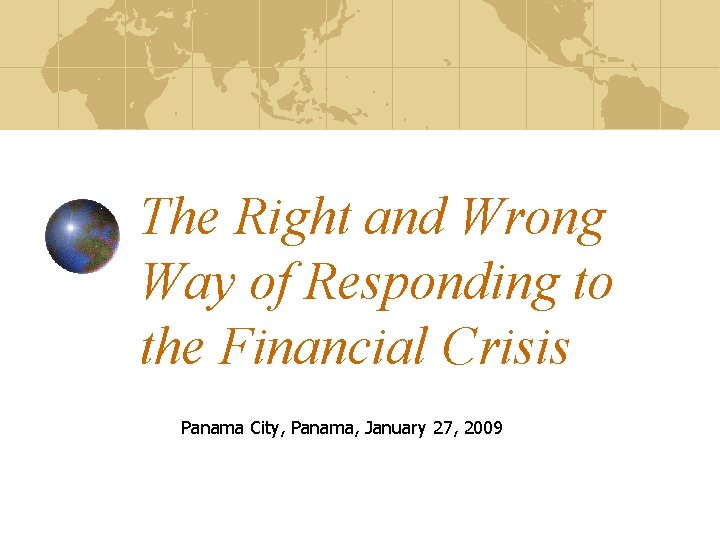 The Right and Wrong Way of Responding to the Financial Crisis

Panama City, Panama, January 27, 2009